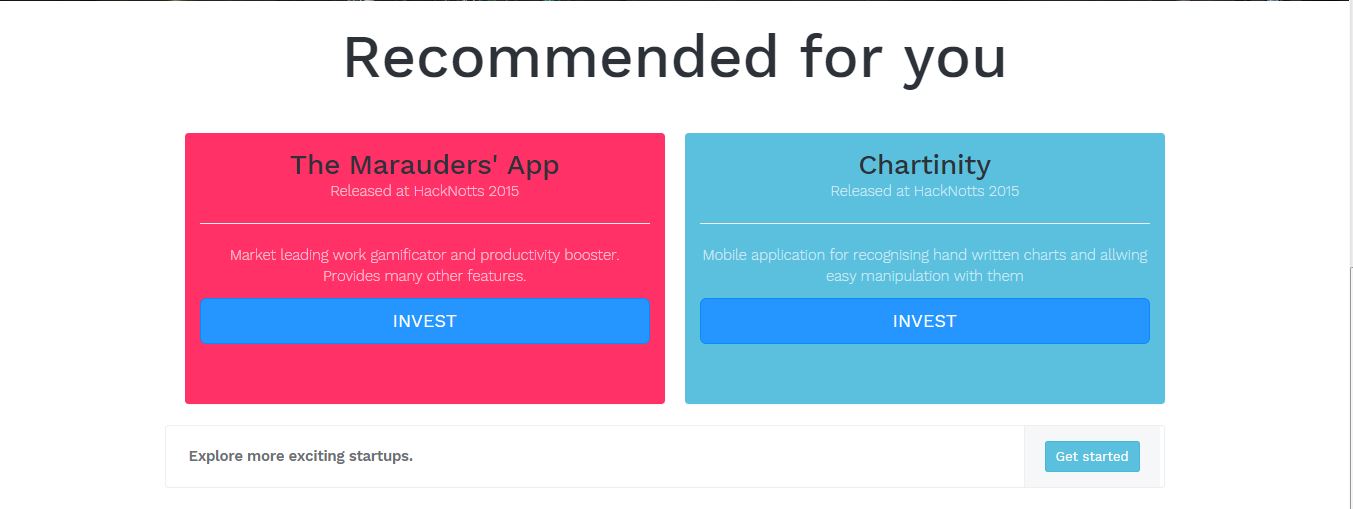 Recommended for you

The Marauders' App
Released at HackNotts 2015

Market leading work gamificator and productivity booster. Provides many other features.

INVEST

Chartinity
Released at HackNotts 2015

Mobile application for recognising hand written charts and allwing easy manipulation with them

INVEST

Explore more exciting startups.

Get started